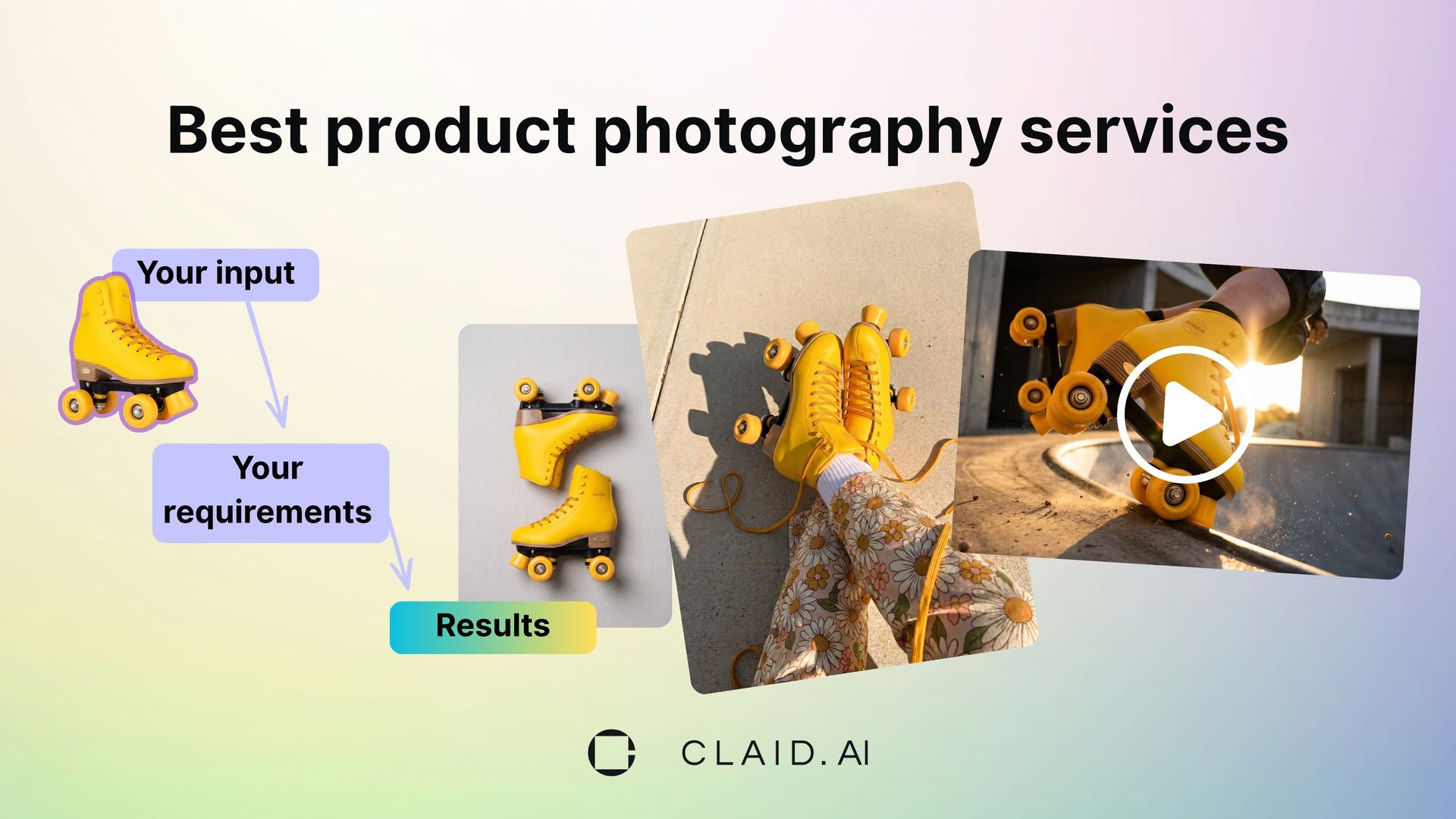 Best product photography services

Your input

Your requirements

Results

CLAID.AI